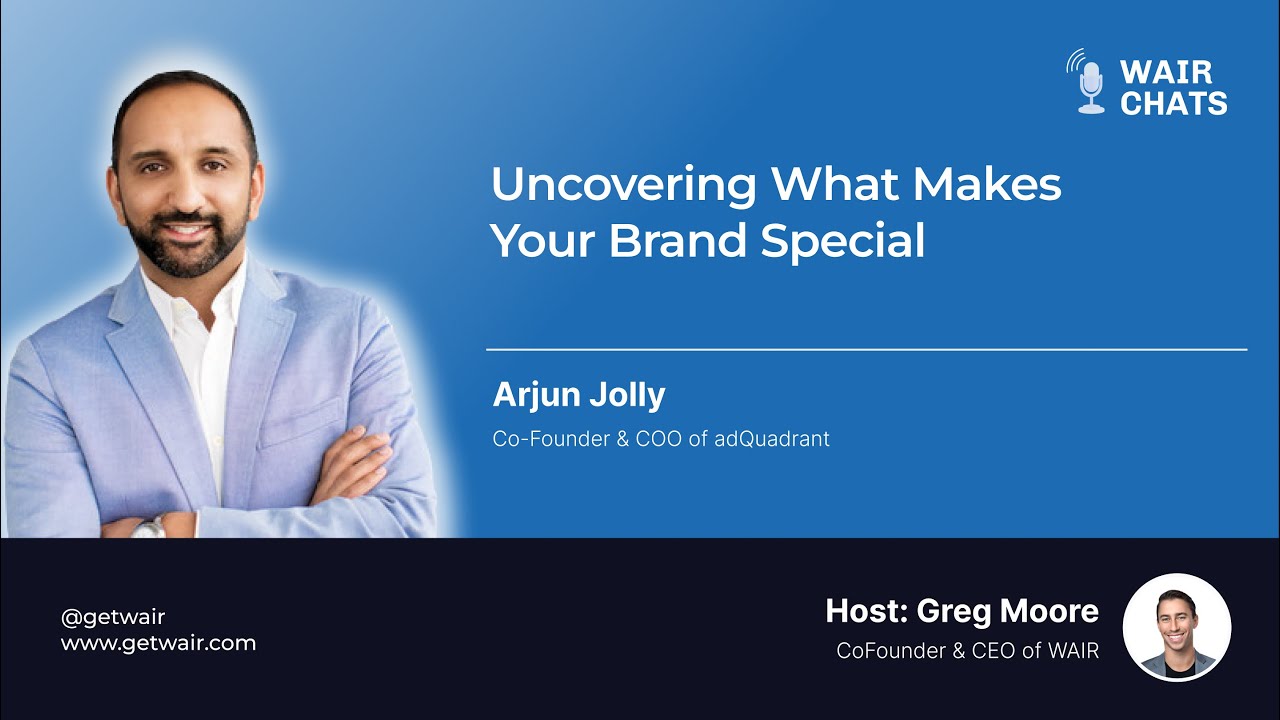 WAIR CHATS

Uncovering What Makes Your Brand Special

Arjun Jolly

Co-Founder & COO of adQuadrant

@getwair
www.getwair.com

Host: Greg Moore

CoFounder & CEO of WAIR